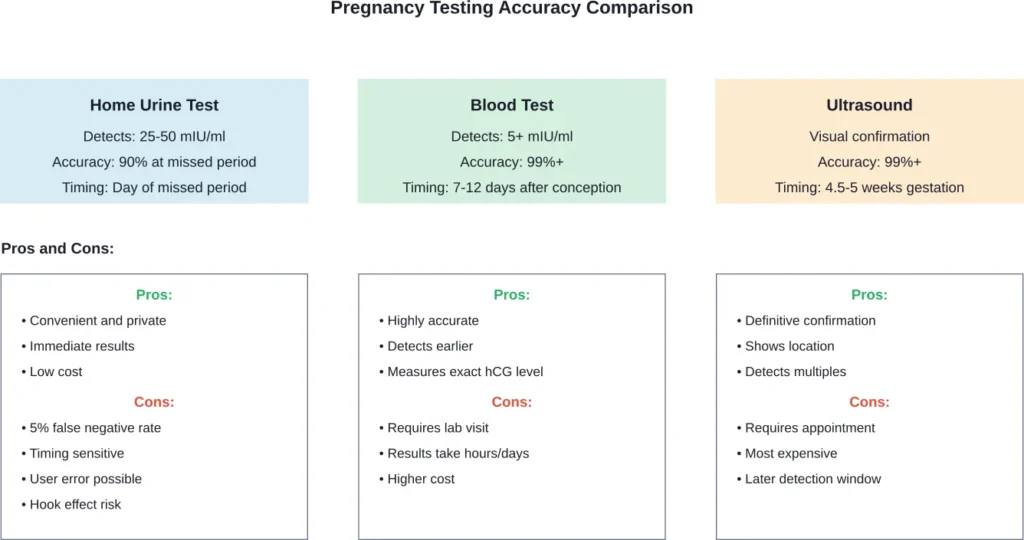 Pregnancy Testing Accuracy Comparison

Home Urine Test
Detects: 25-50 mIU/ml
Accuracy: 90% at missed period
Timing: Day of missed period

Blood Test
Detects: 5+ mIU/ml
Accuracy: 99%+
Timing: 7-12 days after conception

Ultrasound
Visual confirmation
Accuracy: 99%+
Timing: 4.5-5 weeks gestation

Pros and Cons:

Pros:
• Convenient and private
• Immediate results
• Low cost
Cons:
• 5% false negative rate
• Timing sensitive
• User error possible
• Hook effect risk

Pros:
• Highly accurate
• Detects earlier
• Measures exact hCG level
Cons:
• Requires lab visit
• Results take hours/days
• Higher cost

Pros:
• Definitive confirmation
• Shows location
• Detects multiples
Cons:
• Requires appointment
• Most expensive
• Later detection window